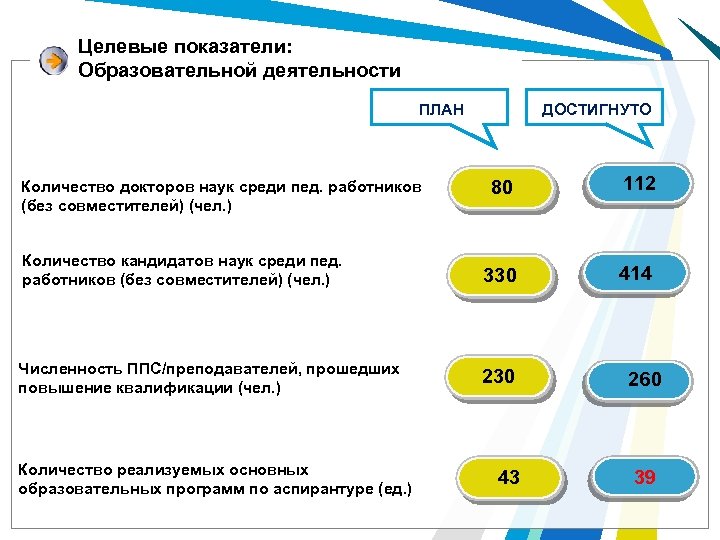 Целевые показатели:
Образовательной деятельности

ПЛАН

ДОСТИГНУТО

Количество докторов наук среди пед. работников (без совместителей) (чел.)

80

112

Количество кандидатов наук среди пед. работников (без совместителей) (чел.)

330

414

Численность ППС/преподавателей, прошедших повышение квалификации (чел.)

230

260

Количество реализуемых основных образовательных программ по аспирантуре (ед.)

43

39